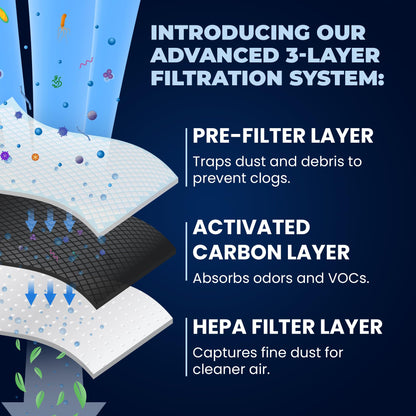 INTRODUCING OUR ADVANCED 3-LAYER FILTRATION SYSTEM:

PRE-FILTER LAYER

Traps dust and debris to prevent clogs.

ACTIVATED CARBON LAYER

Absorbs odors and VOCs.

HEPA FILTER LAYER

Captures fine dust for cleaner air.